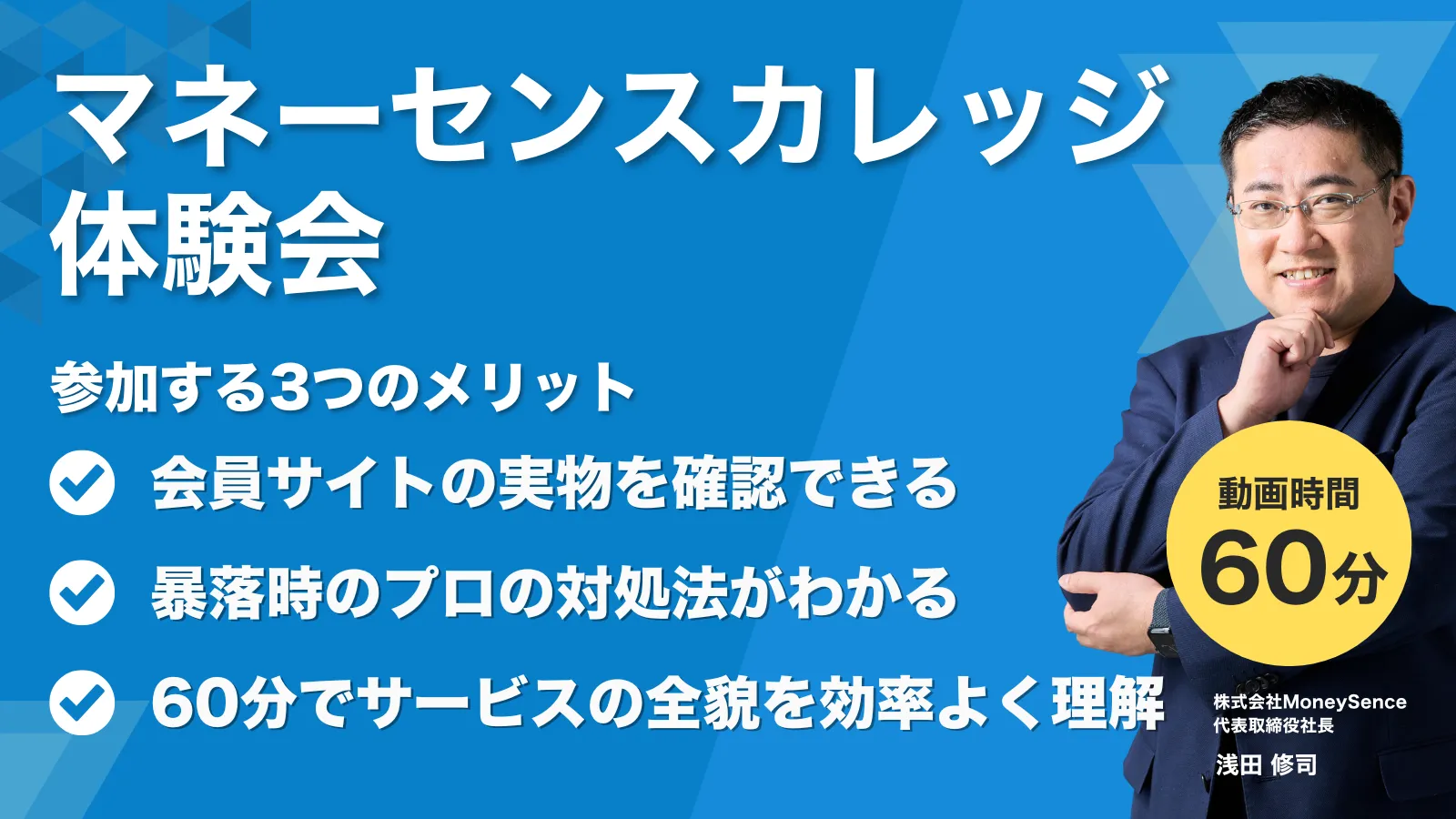 マネーセンスカレッジ
体験会

参加する3つのメリット

会員サイトの実物を確認できる

暴落時のプロの対処法がわかる

60分でサービスの全貌を効率よく理解

動画時間
60分

株式会社MoneySence
代表取締役社長
浅田 修司